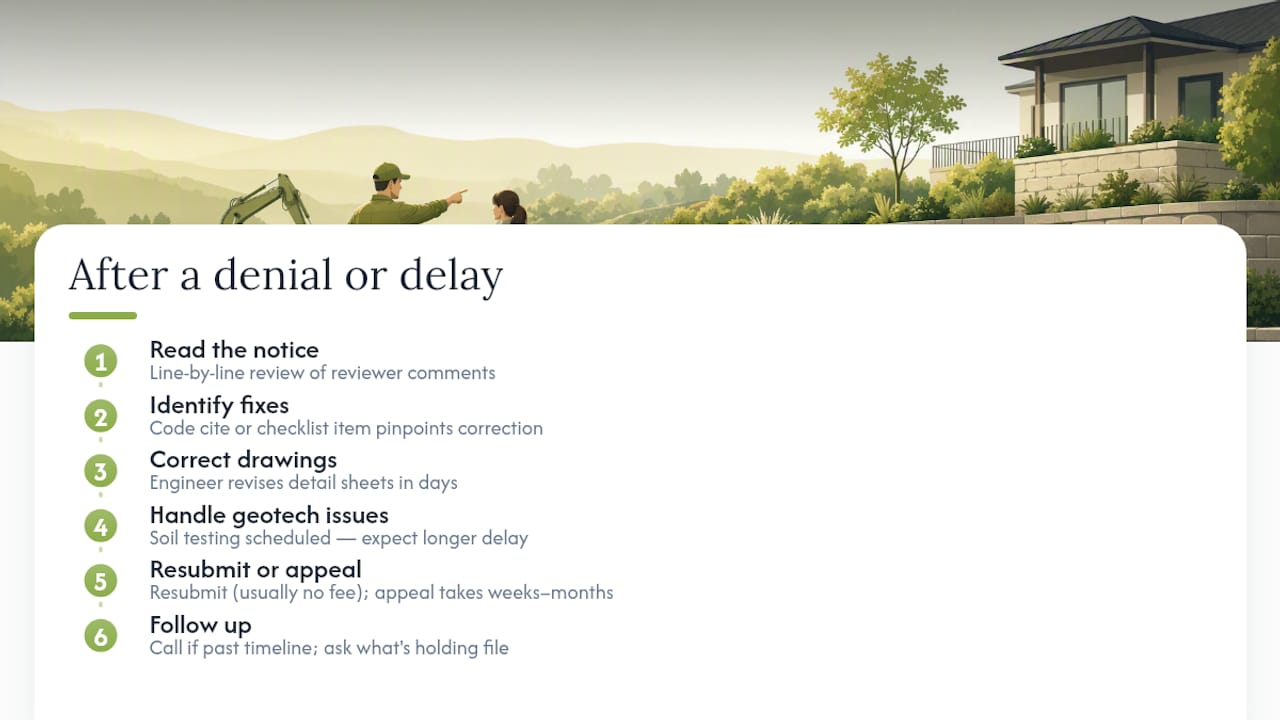 After a denial or delay

1 Read the notice
Line-by-line review of reviewer comments

2 Identify fixes
Code cite or checklist item pinpoints correction

3 Correct drawings
Engineer revises detail sheets in days

4 Handle geotech issues
Soil testing scheduled — expect longer delay

5 Resubmit or appeal
Resubmit (usually no fee); appeal takes weeks–months

6 Follow up
Call if past timeline; ask what's holding file